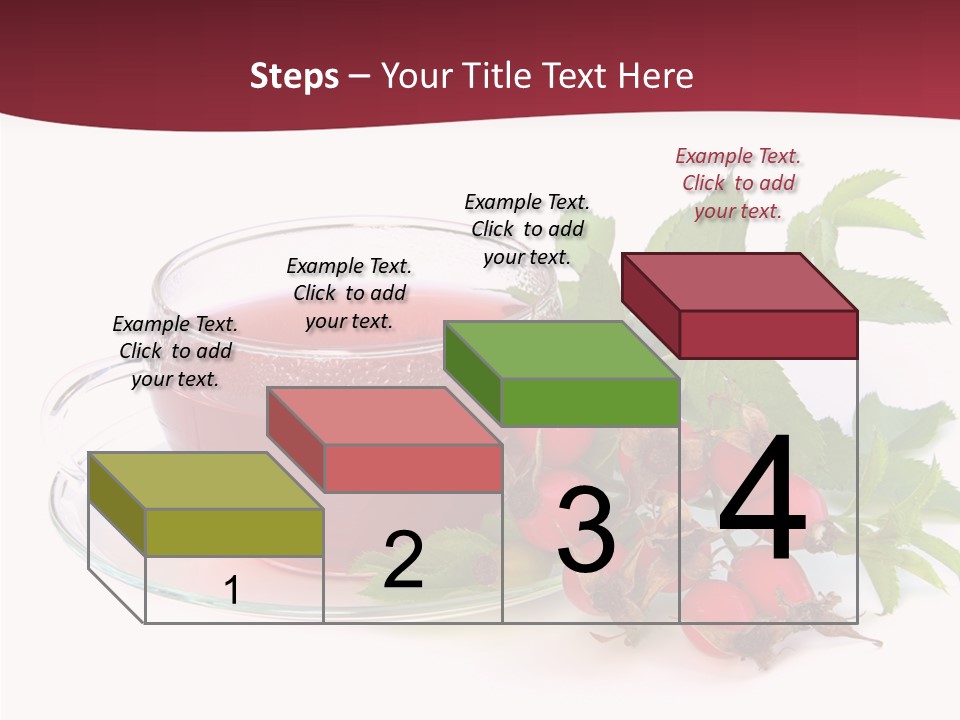 Steps – Your Title Text Here

Example Text. Click to add your text.

Example Text. Click to add your text.

Example Text. Click to add your text.

Example Text. Click to add your text.

1

2

3

4